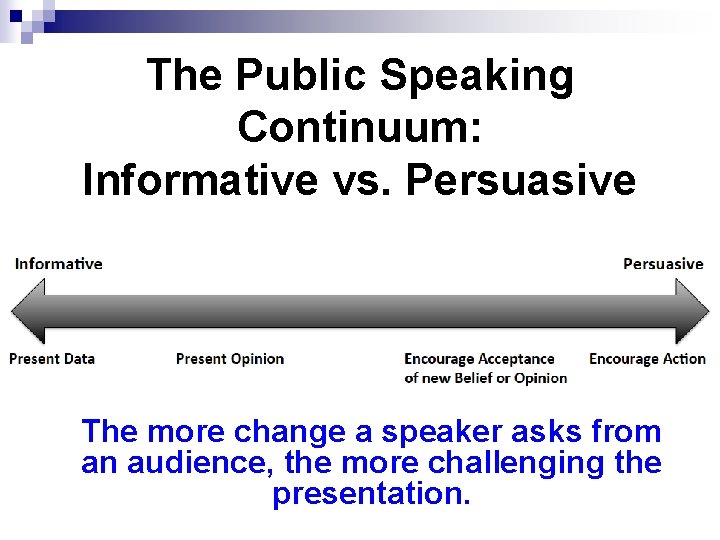 The Public Speaking Continuum:
Informative vs. Persuasive

Informative

Persuasive

Present Data

Present Opinion

Encourage Acceptance of new Belief or Opinion

Encourage Action

The more change a speaker asks from an audience, the more challenging the presentation.